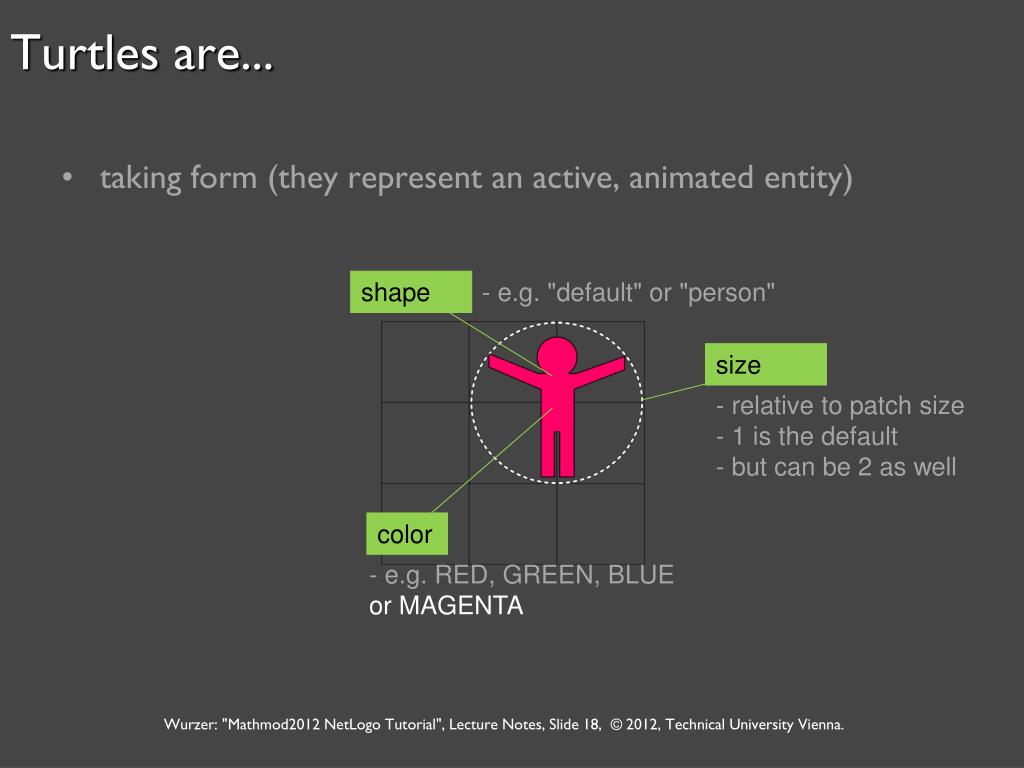 Turtles are...

• taking form (they represent an active, animated entity)

shape - e.g. "default" or "person"

size
- relative to patch size
- 1 is the default
- but can be 2 as well

color
- e.g. RED, GREEN, BLUE or MAGENTA

Wurzer: "Mathmod2012 NetLogo Tutorial", Lecture Notes, Slide 18, © 2012, Technical University Vienna.